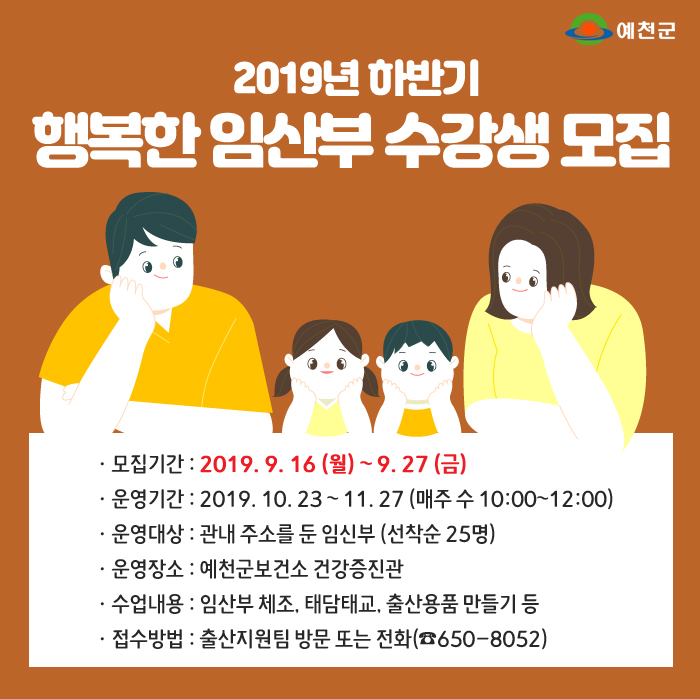 예천군

2019년 하반기
행복한 임산부 수강생 모집

· 모집기간 : 2019. 9. 16 (월) ~ 9. 27 (금)
· 운영기간 : 2019. 10. 23 ~ 11. 27 (매주 수 10:00~12:00)
· 운영대상 : 관내 주소를 둔 임신부 (선착순 25명)
· 운영장소 : 예천군보건소 건강증진관
· 수업내용 : 임산부 체조, 태담태교, 출산용품 만들기 등
· 접수방법 : 출산지원팀 방문 또는 전화(☎650-8052)